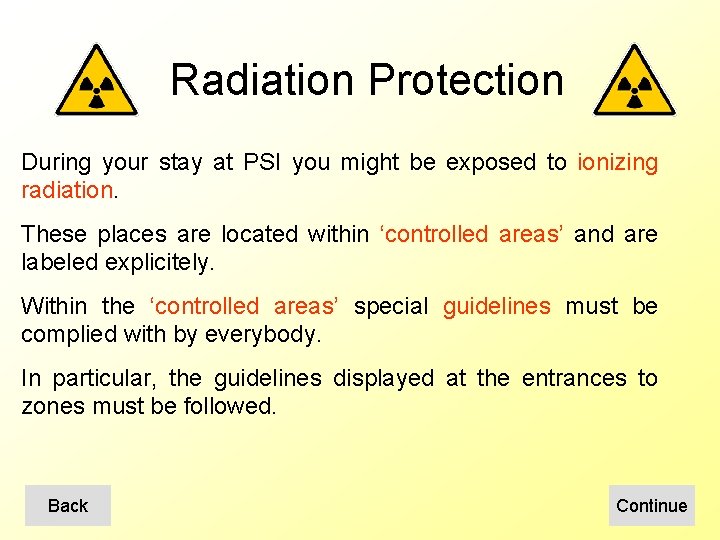 Radiation Protection

During your stay at PSI you might be exposed to ionizing radiation.

These places are located within ‘controlled areas’ and are labeled explicitely.

Within the ‘controlled areas’ special guidelines must be complied with by everybody.

In particular, the guidelines displayed at the entrances to zones must be followed.

Back

Continue